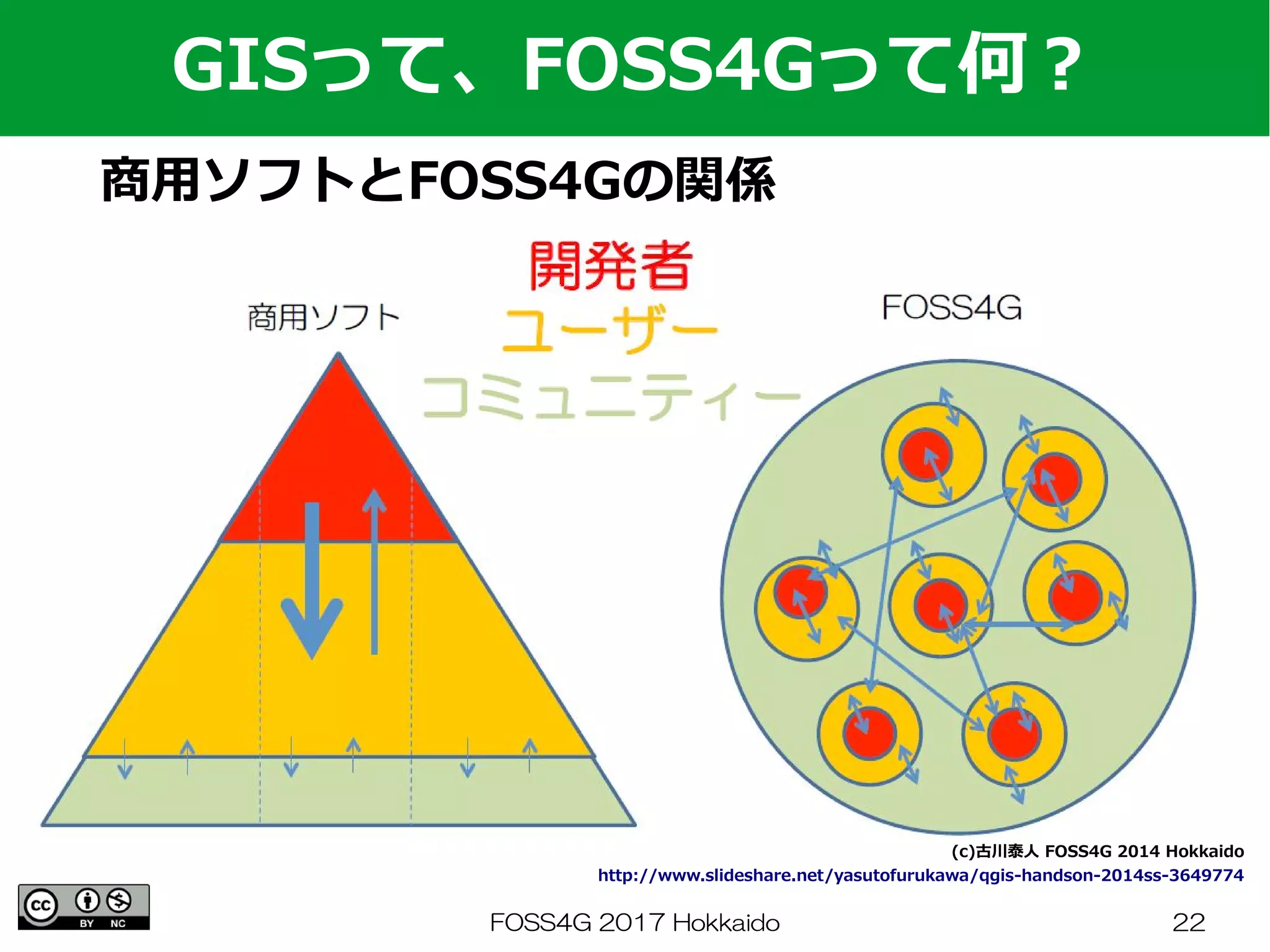 GISって、FOSS4Gって何？

商用ソフトとFOSS4Gの関係

開発者
ユーザー
コミュニティー

商用ソフト

FOSS4G

(c)古川泰人 FOSS4G 2014 Hokkaido
http://www.slideshare.net/yasutofurukawa/qgis-handson-2014ss-3649774

cc BY NC

FOSS4G 2017 Hokkaido

22